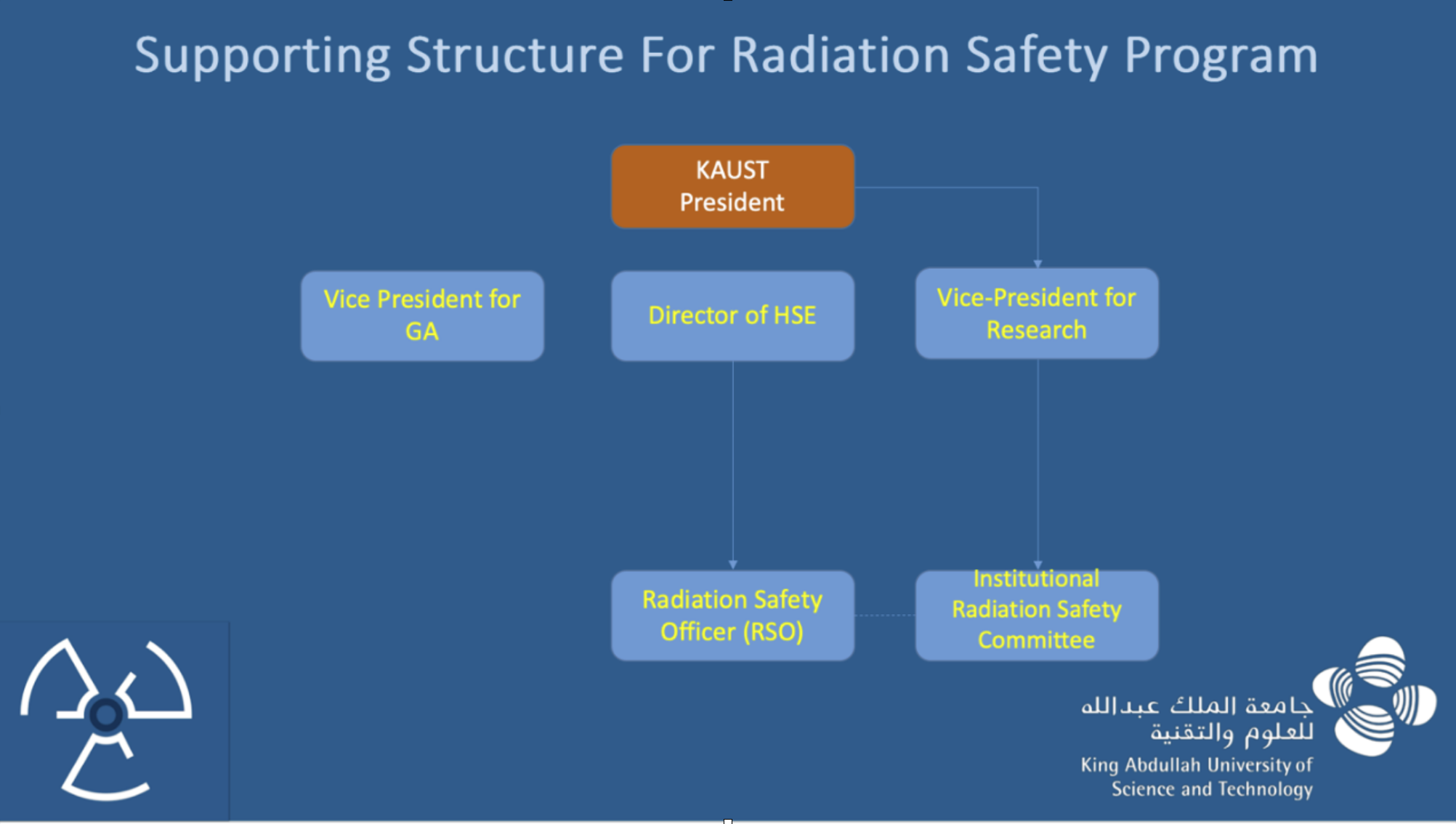 Supporting Structure For Radiation Safety Program

KAUST President

Vice President for GA

Director of HSE

Vice-President for Research

Radiation Safety Officer (RSO)

Institutional Radiation Safety Committee

جامعة الملك عبدالله للعلوم والتقنية
King Abdullah University of Science and Technology